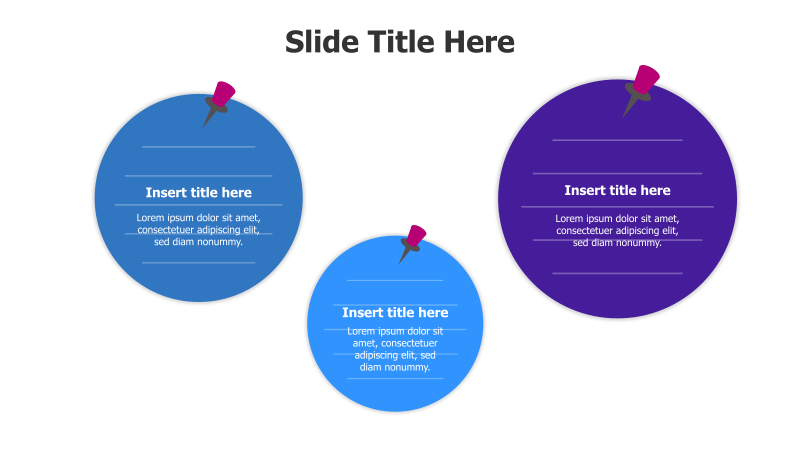 Slide Title Here

Insert title here

Lorem ipsum dolor sit amet, consectetuer adipiscing elit, sed diam nonummy.

Insert title here

Lorem ipsum dolor sit amet, consectetuer adipiscing elit, sed diam nonummy.

Insert title here

Lorem ipsum dolor sit amet, consectetuer adipiscing elit, sed diam nonummy.